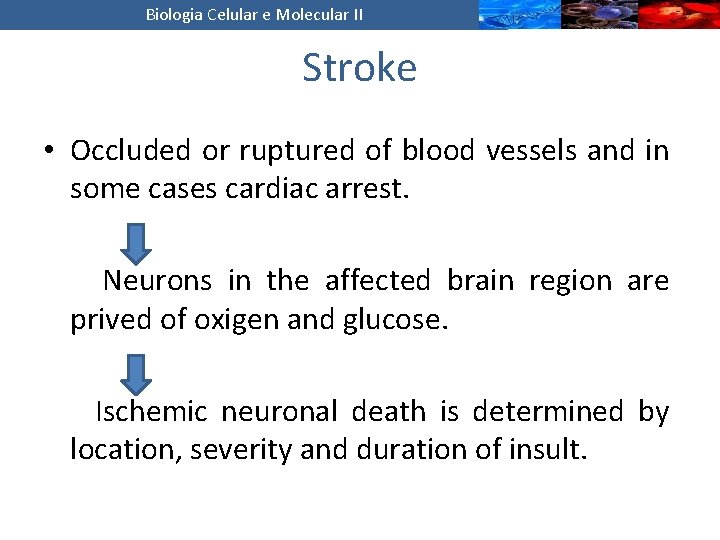 Biologia Celular e Molecular II

Stroke

• Occluded or ruptured of blood vessels and in some cases cardiac arrest.

Neurons in the affected brain region are prived of oxigen and glucose.

Ischemic neuronal death is determined by location, severity and duration of insult.